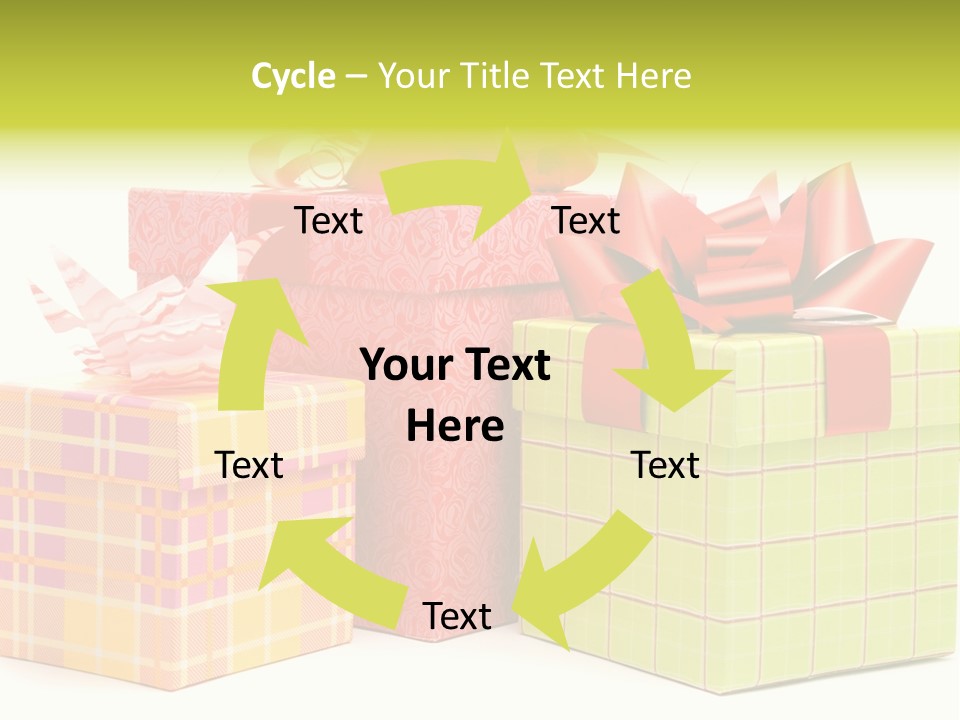 Cycle – Your Title Text Here

Text

Text

Your Text Here

Text

Text

Text